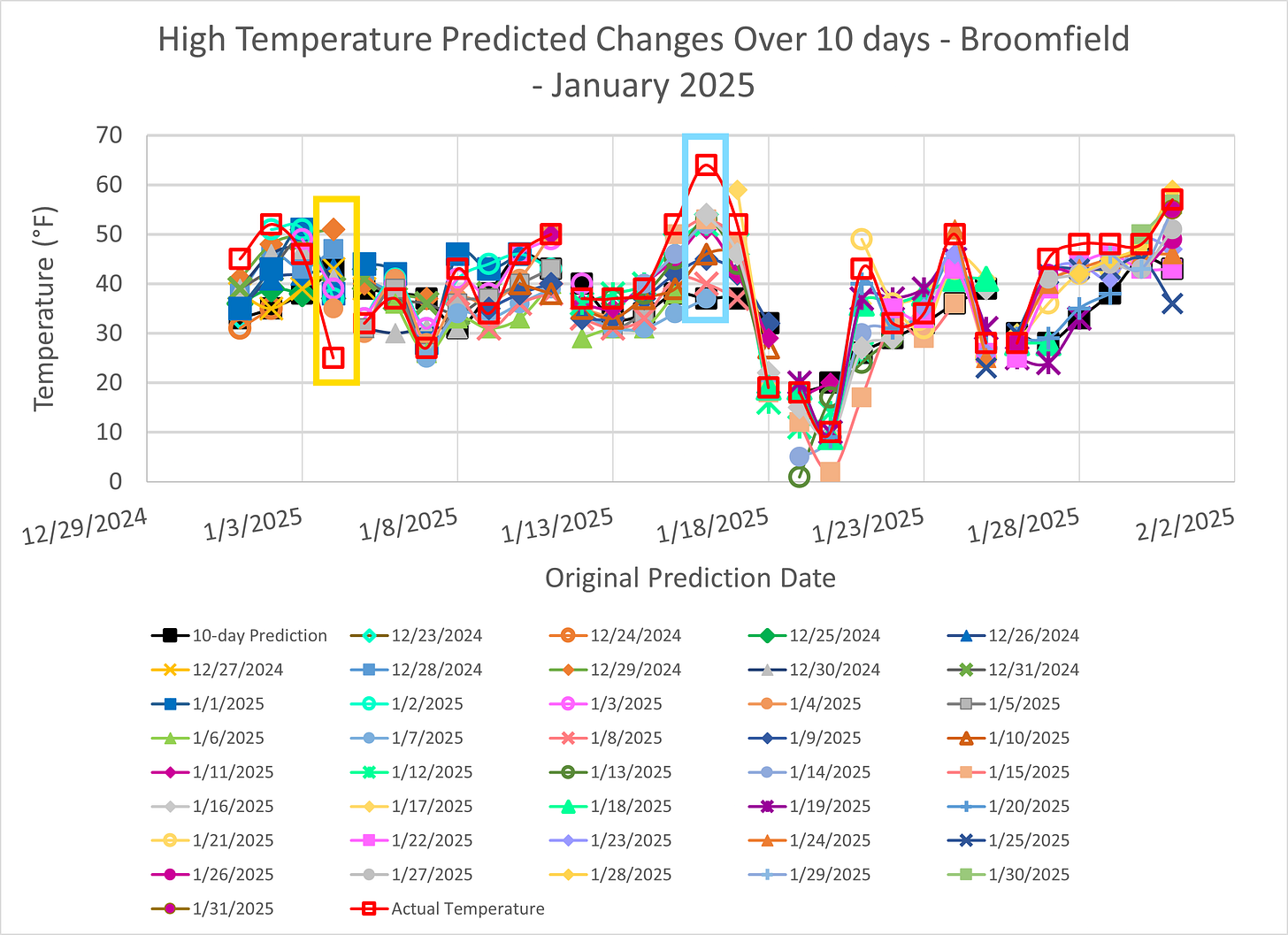 High Temperature Predicted Changes Over 10 days - Broomfield - January 2025

Temperature (°F)

70
60
50
40
30
20
10
0

12/29/2024
1/3/2025
1/8/2025
1/13/2025
1/18/2025
1/23/2025
1/28/2025
2/2/2025

Original Prediction Date

10-day Prediction
12/23/2024
12/24/2024
12/25/2024
12/26/2024
12/27/2024
12/28/2024
12/29/2024
12/30/2024
12/31/2024
1/1/2025
1/2/2025
1/3/2025
1/4/2025
1/5/2025
1/6/2025
1/7/2025
1/8/2025
1/9/2025
1/10/2025
1/11/2025
1/12/2025
1/13/2025
1/14/2025
1/15/2025
1/16/2025
1/17/2025
1/18/2025
1/19/2025
1/20/2025
1/21/2025
1/22/2025
1/23/2025
1/24/2025
1/25/2025
1/26/2025
1/27/2025
1/28/2025
1/29/2025
1/30/2025
1/31/2025
Actual Temperature